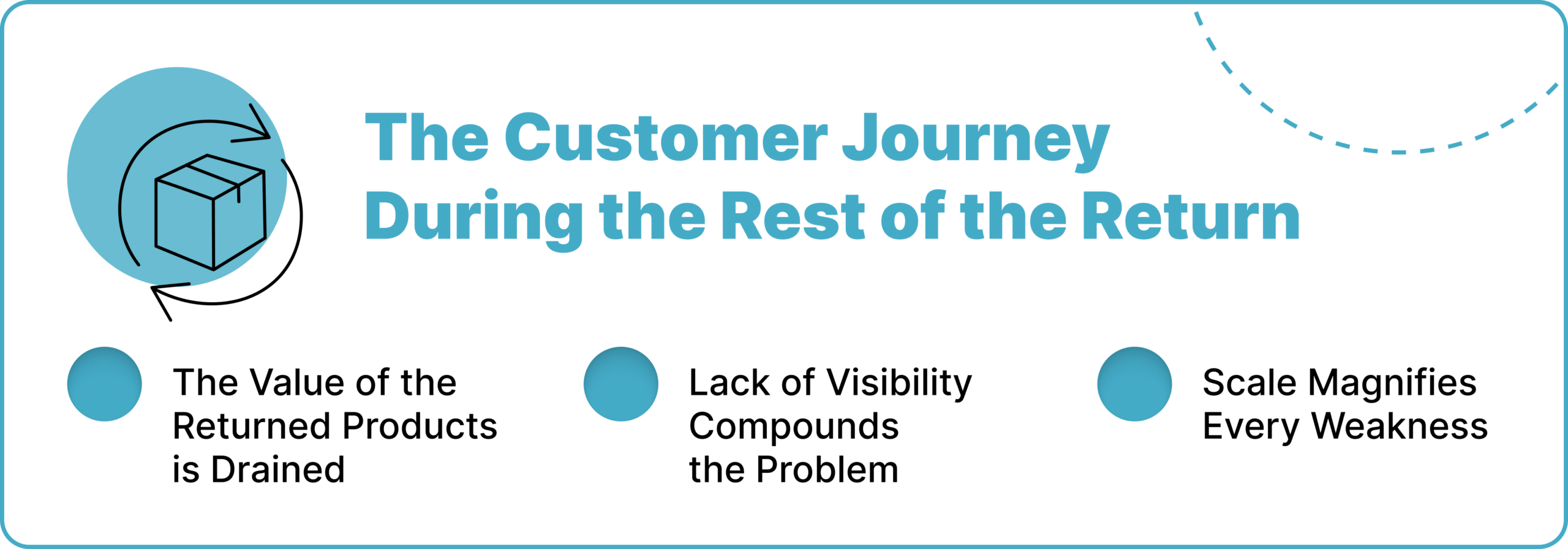 The Customer Journey During the Rest of the Return

The Value of the Returned Products is Drained

Lack of Visibility Compounds the Problem

Scale Magnifies Every Weakness